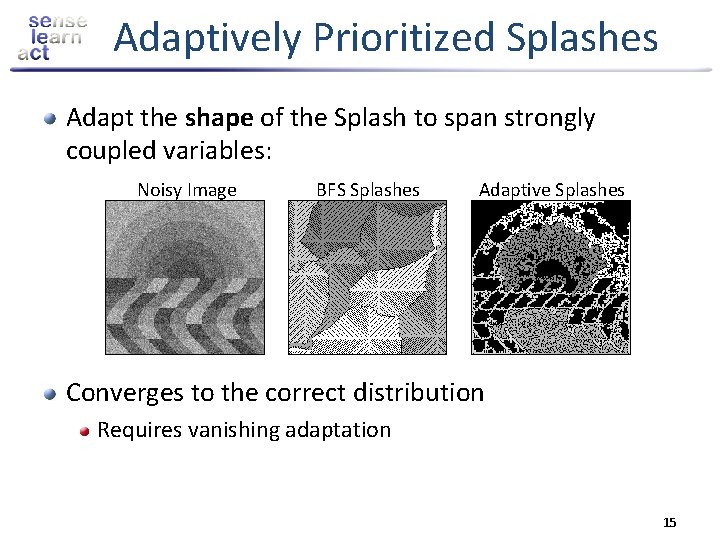 sense
learn
act

Adaptively Prioritized Splashes

• Adapt the shape of the Splash to span strongly coupled variables:

Noisy Image

BFS Splashes

Adaptive Splashes

• Converges to the correct distribution

• Requires vanishing adaptation

15